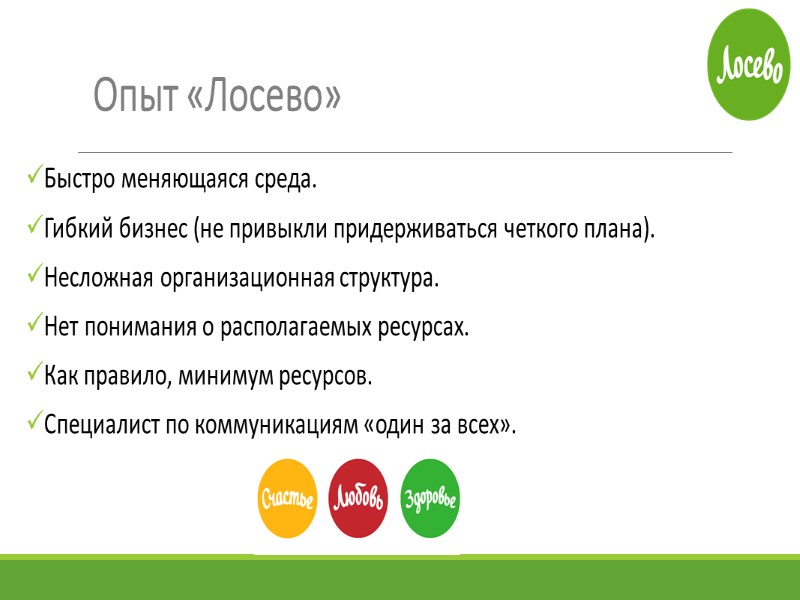 Лосево

Опыт «Лосево»

✓Быстро меняющаяся среда.

✓Гибкий бизнес (не привыкли придерживаться четкого плана).

✓Несложная организационная структура.

✓Нет понимания о располагаемых ресурсах.

✓Как правило, минимум ресурсов.

✓Специалист по коммуникациям «один за всех».

Счастье Любовь Здоровье